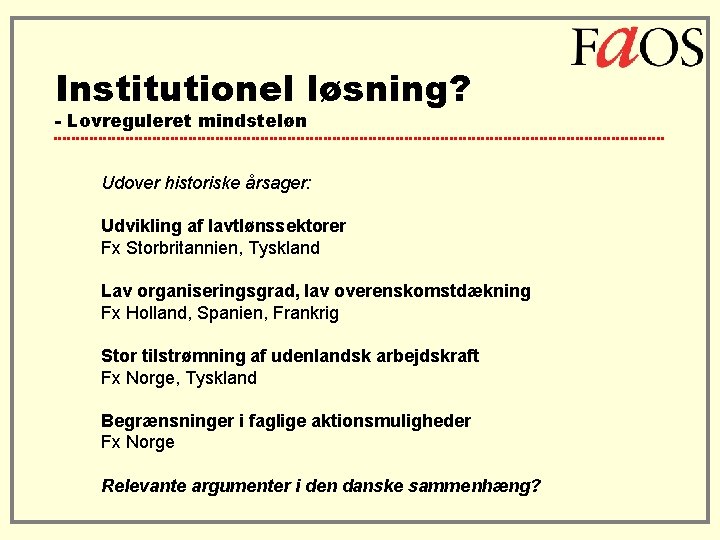 FaOS

Institutionel løsning?
- Lovreguleret mindsteløn

Udover historiske årsager:

Udvikling af lavtlønssektorer
Fx Storbritannien, Tyskland

Lav organiseringsgrad, lav overenskomstdækning
Fx Holland, Spanien, Frankrig

Stor tilstrømning af udenlandsk arbejdskraft
Fx Norge, Tyskland

Begrænsninger i faglige aktionsmuligheder
Fx Norge

Relevante argumenter i den danske sammenhæng?